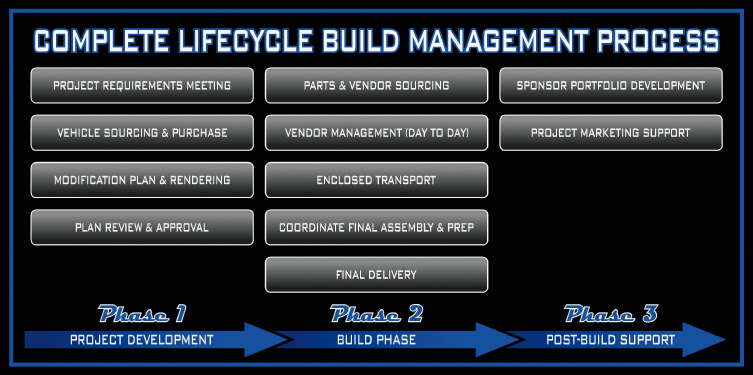 COMPLETE LIFECYCLE BUILD MANAGEMENT PROCESS

PROJECT REQUIREMENTS MEETING

VEHICLE SOURCING & PURCHASE

MODIFICATION PLAN & RENDERING

PLAN REVIEW & APPROVAL

Phase 1
PROJECT DEVELOPMENT

PARTS & VENDOR SOURCING

VENDOR MANAGEMENT (DAY TO DAY)

ENCLOSED TRANSPORT

COORDINATE FINAL ASSEMBLY & PREP

FINAL DELIVERY

Phase 2
BUILD PHASE

SPONSOR PORTFOLIO DEVELOPMENT

PROJECT MARKETING SUPPORT

Phase 3
POST-BUILD SUPPORT